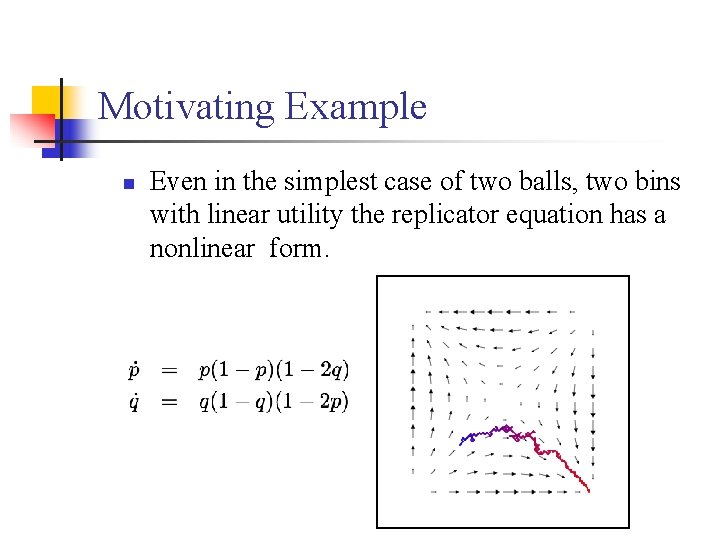 Motivating Example

Even in the simplest case of two balls, two bins with linear utility the replicator equation has a nonlinear form.

$\dot{p} = p(1-p)(1-2q)$
$\dot{q} = q(1-q)(1-2p)$